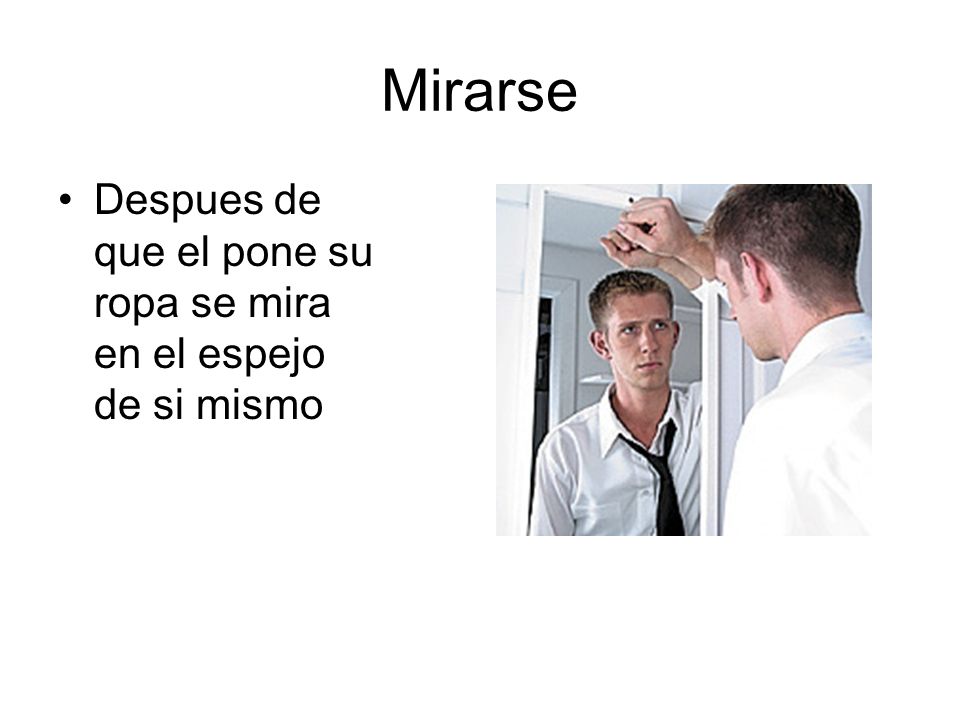 Mirarse

• Despues de que el pone su ropa se mira en el espejo de si mismo